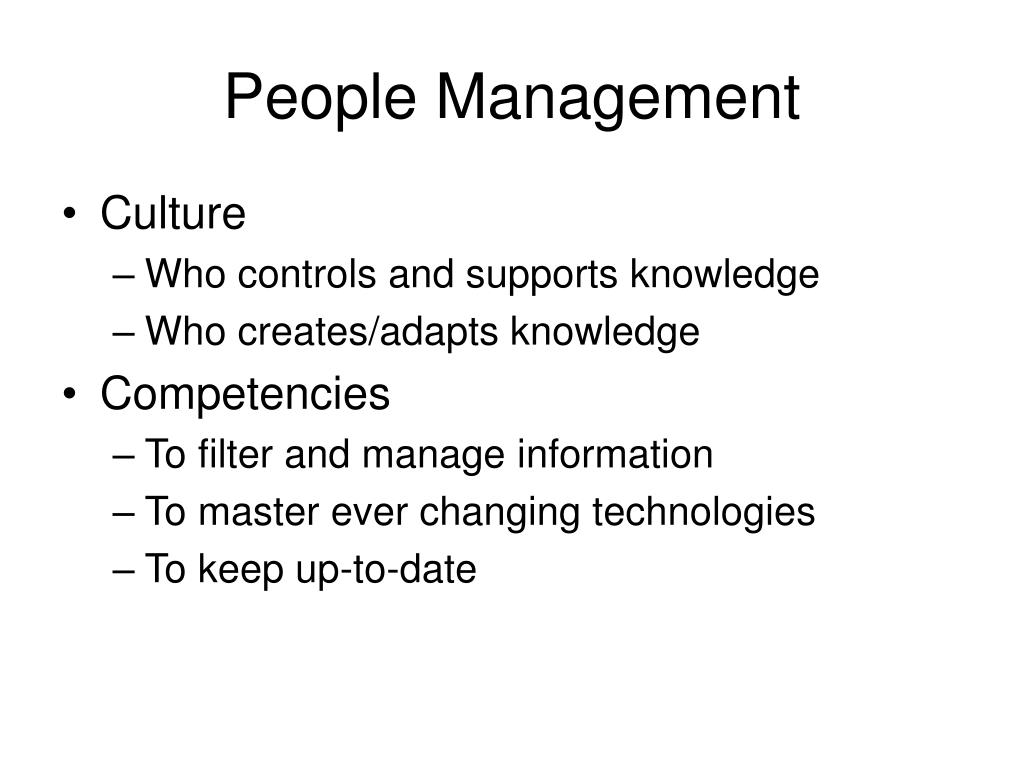 People Management

• Culture
– Who controls and supports knowledge
– Who creates/adapts knowledge
• Competencies
– To filter and manage information
– To master ever changing technologies
– To keep up-to-date